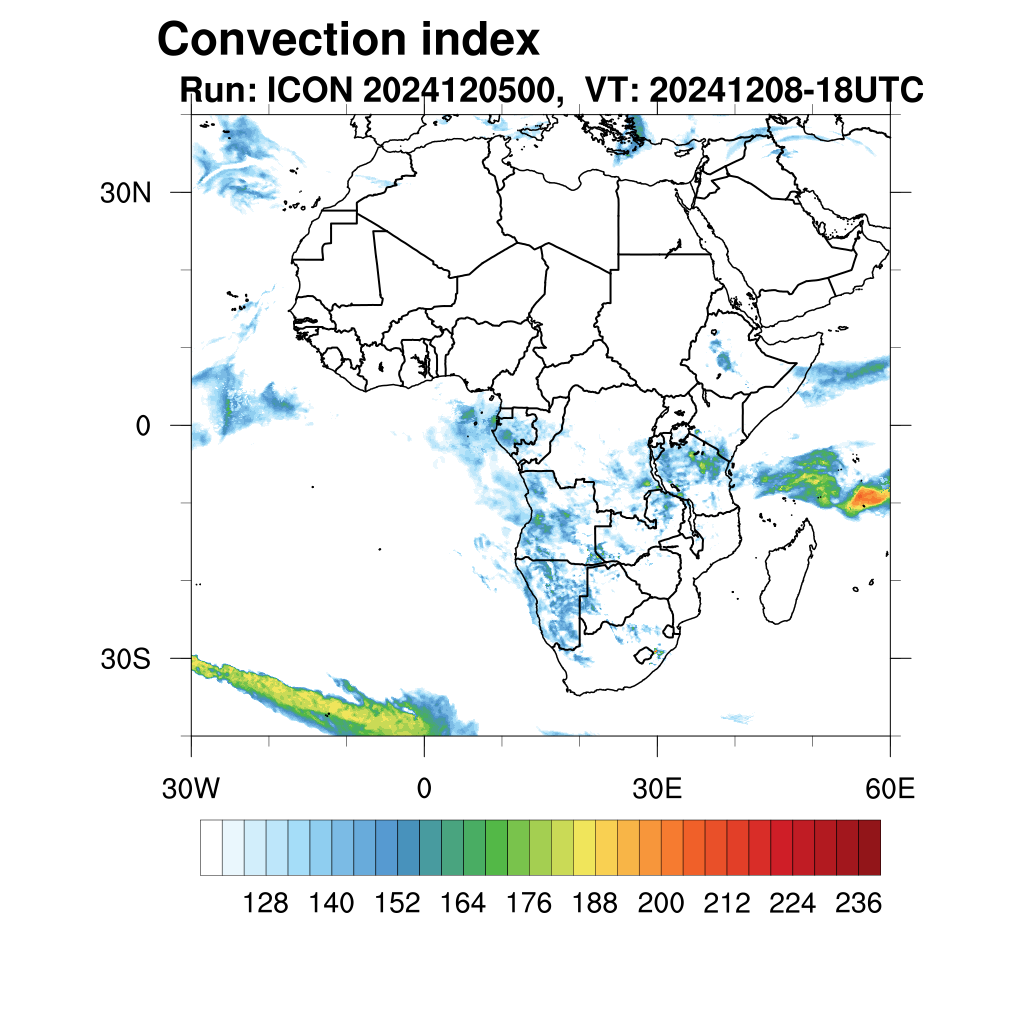 Convection index
Run: ICON 2024120500, VT: 20241208-18UTC

30N
0
30S
30W
0
30E
60E

128 140 152 164 176 188 200 212 224 236